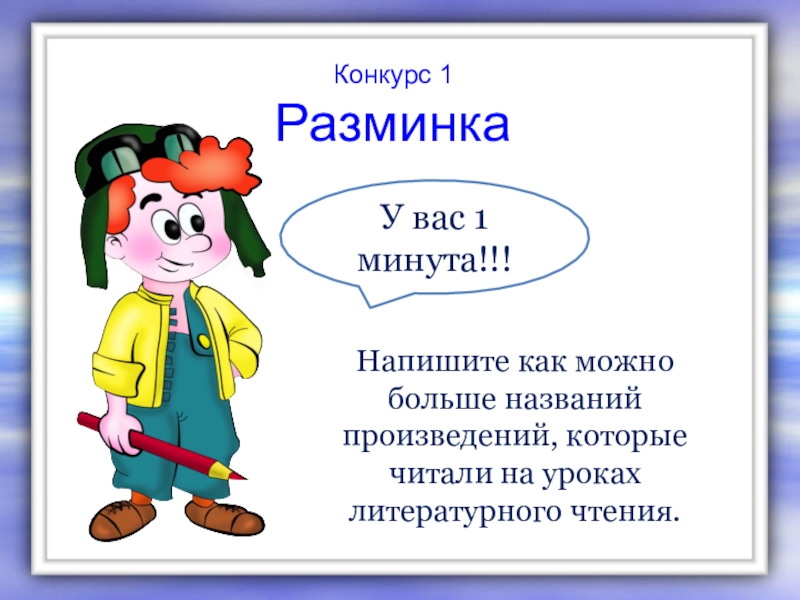 Конкурс 1

Разминка

У вас 1 минута!!!

Напишите как можно больше названий произведений, которые читали на уроках литературного чтения.